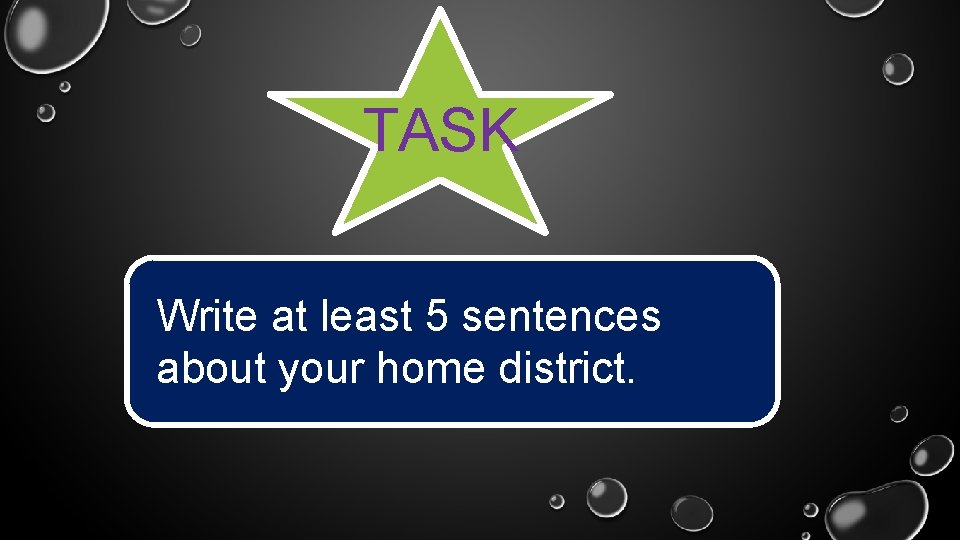 TASK

Write at least 5 sentences about your home district.